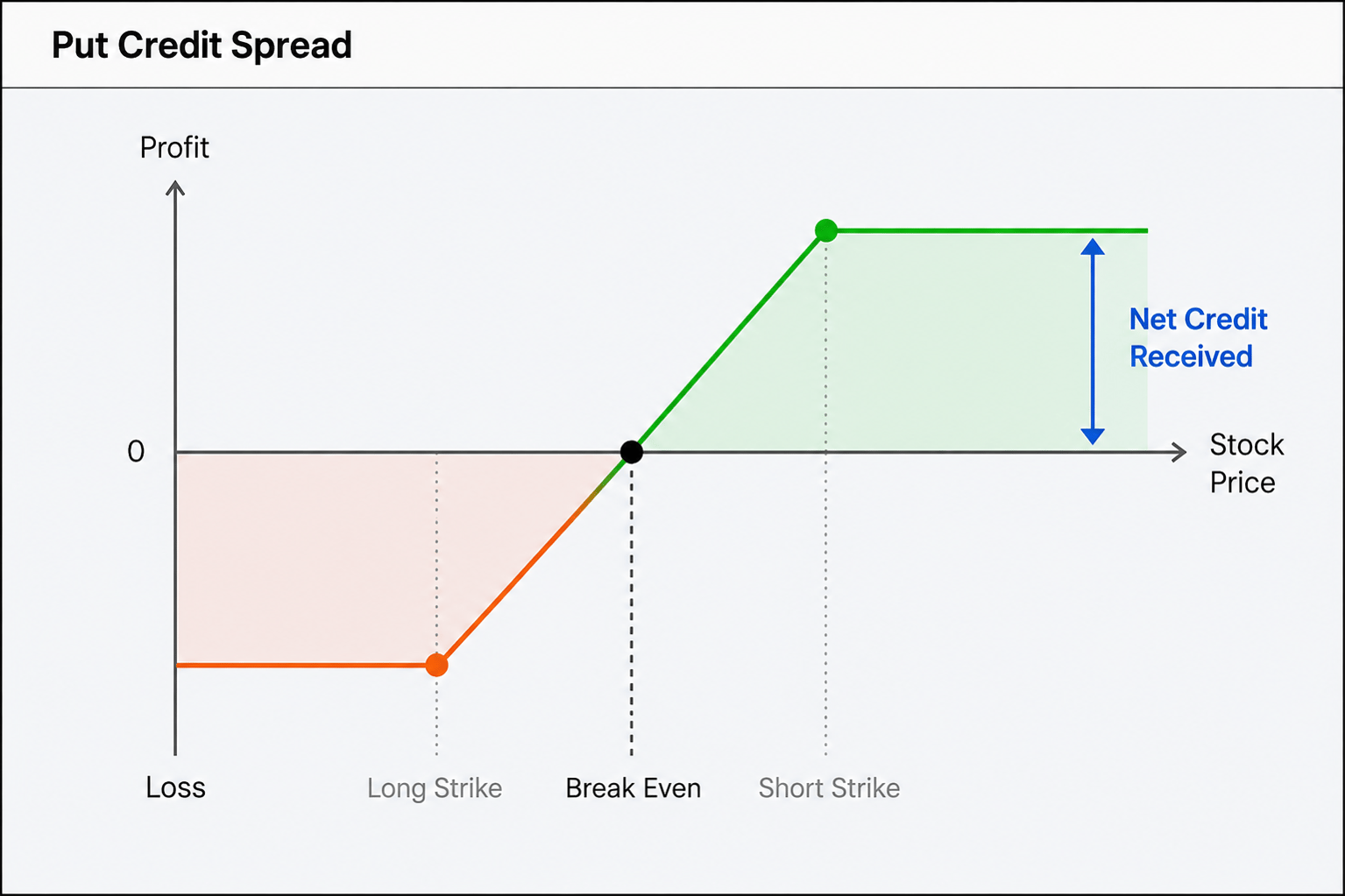 Put Credit Spread

Profit

Net Credit Received

0

Stock Price

Loss

Long Strike

Break Even

Short Strike